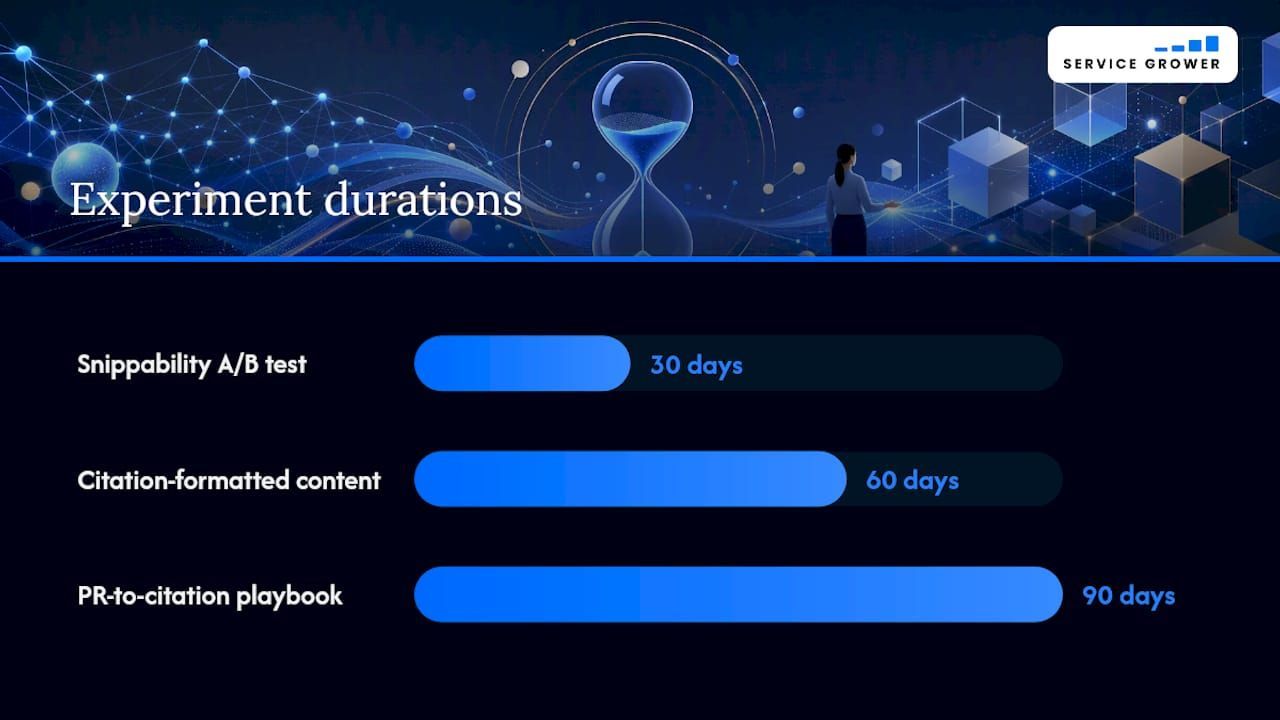 SERVICE GROWER

Experiment durations

Snippability A/B test 30 days

Citation-formatted content 60 days

PR-to-citation playbook 90 days